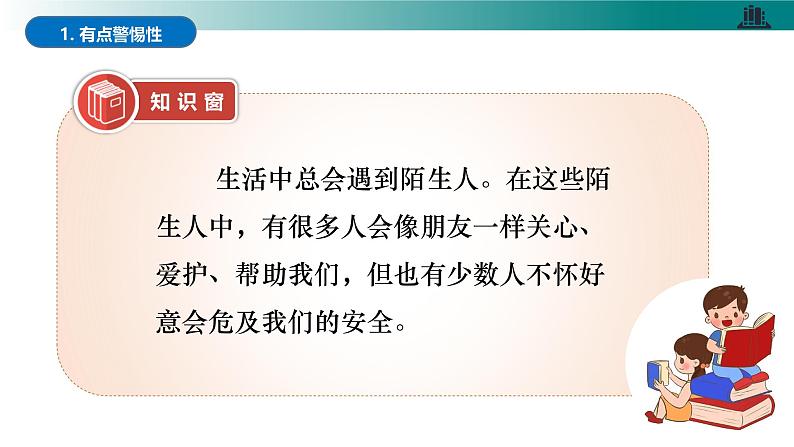 1. 有点警惕性

知识窗

生活中总会遇到陌生人。在这些陌生人中，有很多人会像朋友一样关心、爱护、帮助我们，但也有少数人不怀好意会危及我们的安全。